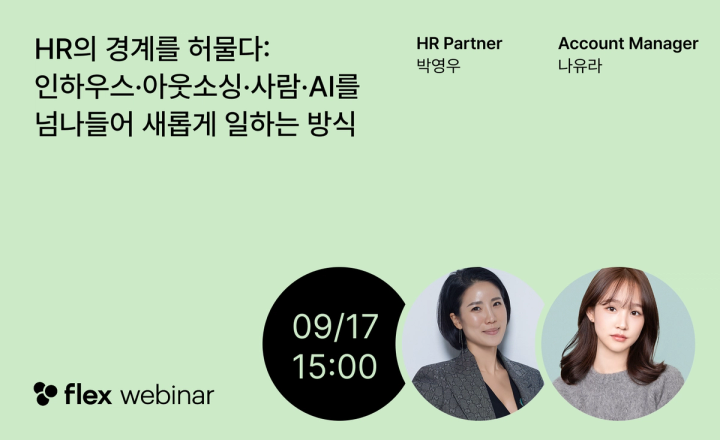 HR의 경계를 허물다:
인하우스·아웃소싱·사람·AI를
넘나들어 새롭게 일하는 방식

HR Partner
박영우

Account Manager
나유라

09/17
15:00

flex webinar